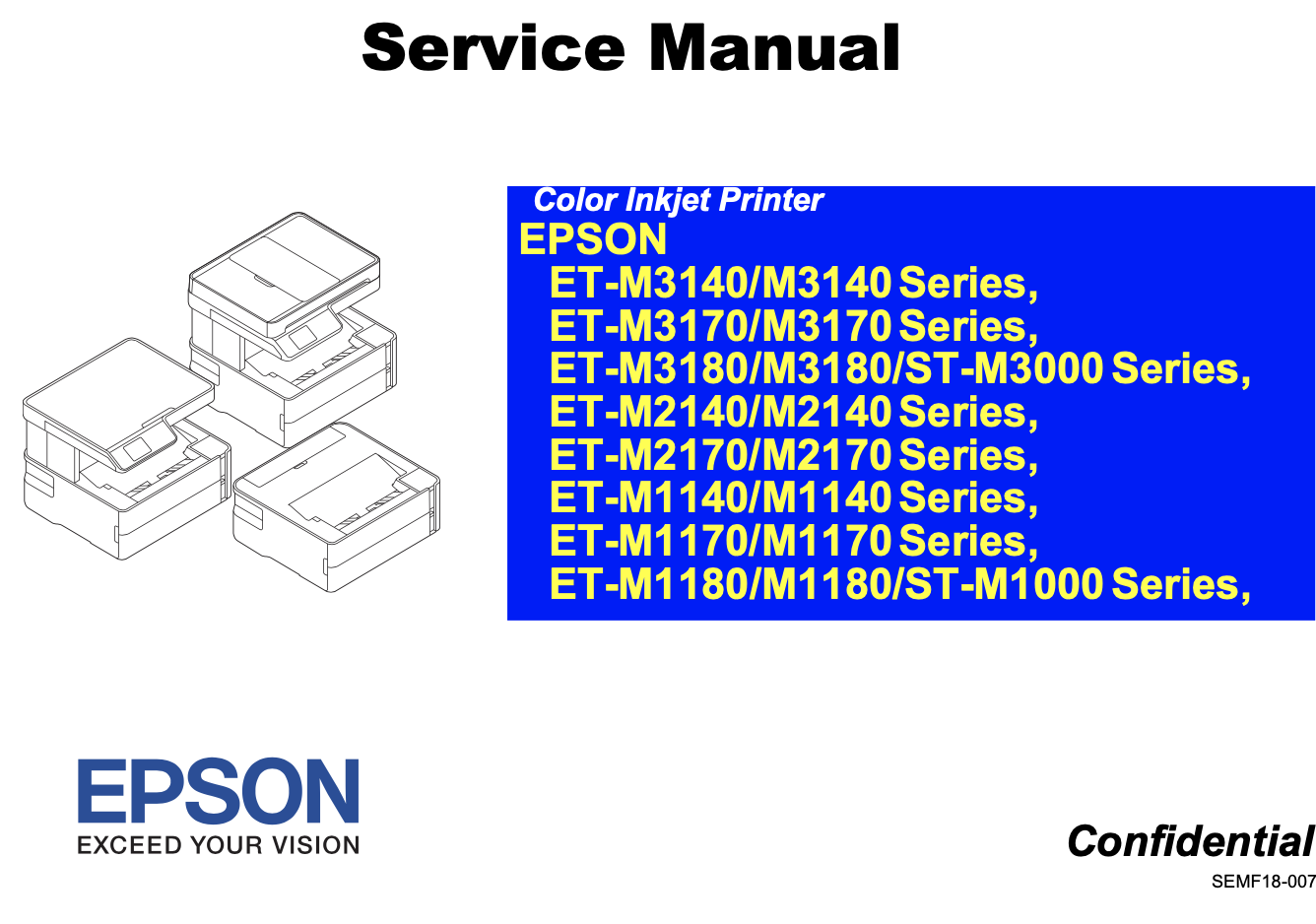 Service Manual

Color Inkjet Printer
EPSON
ET-M3140/M3140 Series,
ET-M3170/M3170 Series,
ET-M3180/M3180/ST-M3000 Series,
ET-M2140/M2140 Series,
ET-M2170/M2170 Series,
ET-M1140/M1140 Series,
ET-M1170/M1170 Series,
ET-M1180/M1180/ST-M1000 Series,

EPSON
EXCEED YOUR VISION

Confidential
SEMF18-007